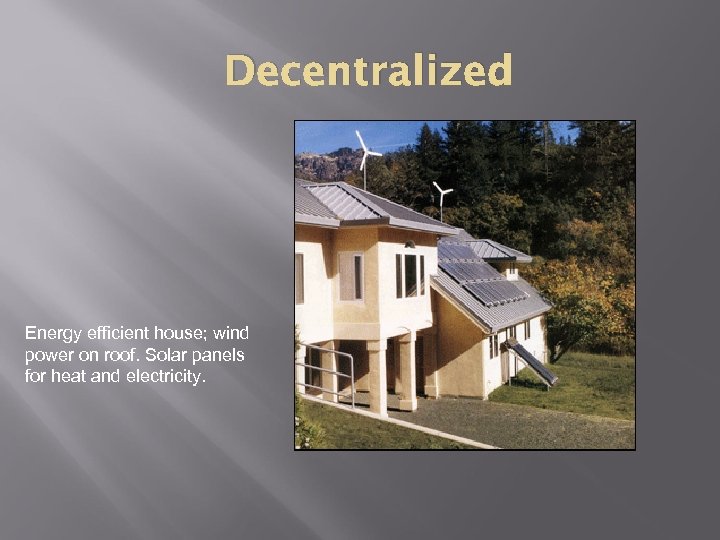 Decentralized

Energy efficient house; wind power on roof. Solar panels for heat and electricity.